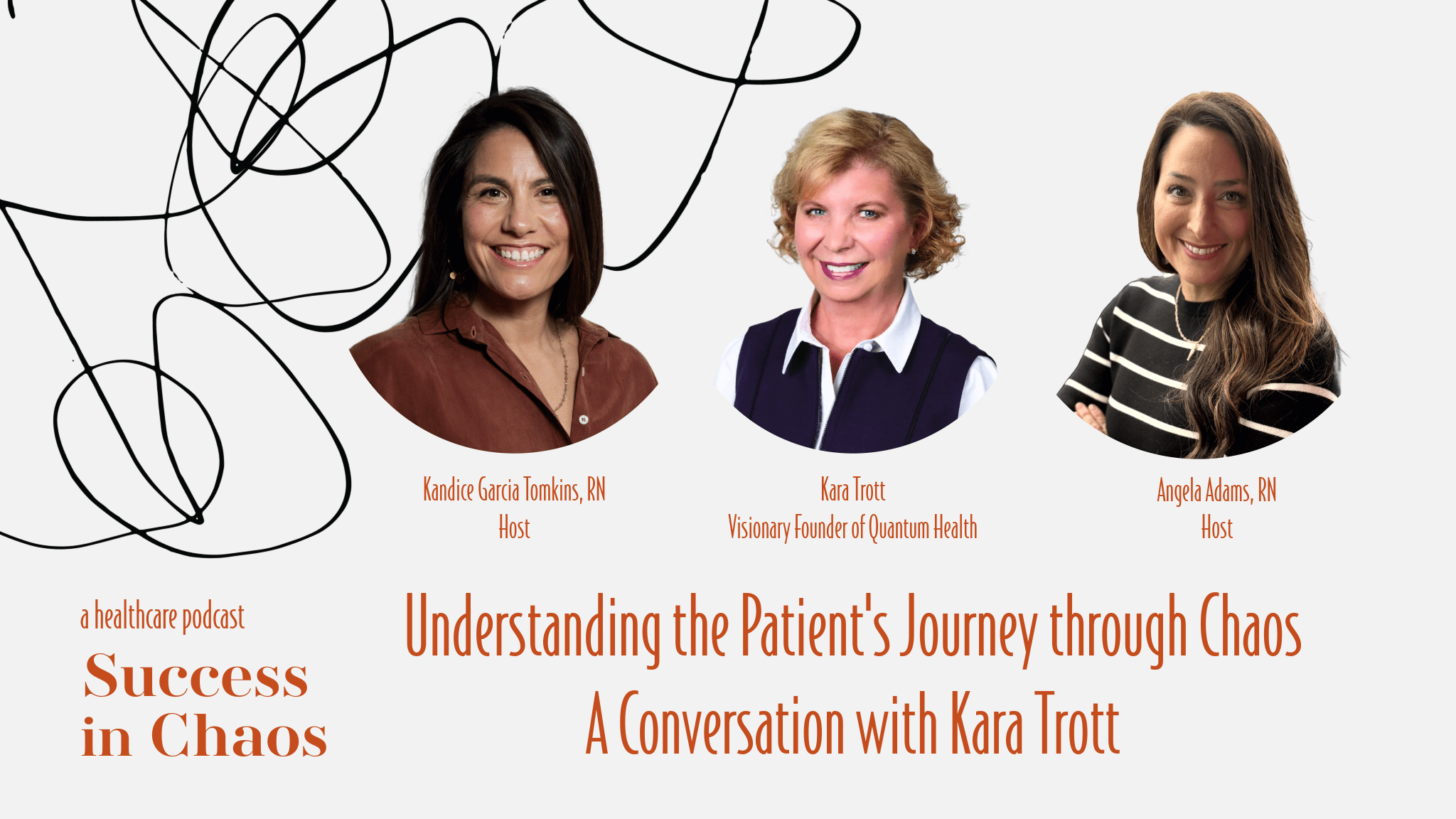 Kandice Garcia Tomkins, RN
Host

Kara Trott
Visionary Founder of Quantum Health

Angela Adams, RN
Host

a healthcare podcast
Success in Chaos

Understanding the Patient's Journey through Chaos
A Conversation with Kara Trott